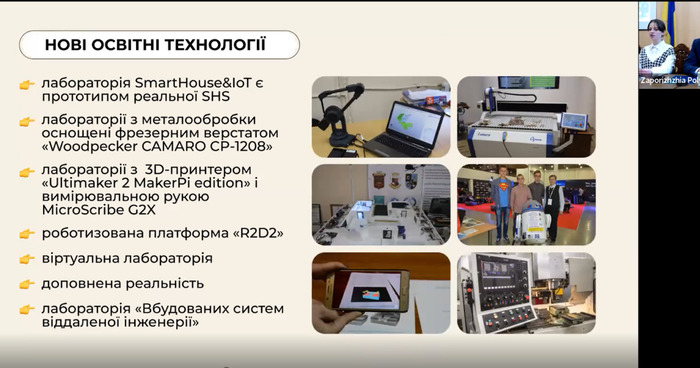 НОВІ ОСВІТНІ ТЕХНОЛОГІЇ

лабораторія SmartHouse&IoT є прототипом реальної SHS

лабораторії з металообробки оснощені фрезерним верстатом «Woodpecker CAMARO CP-1208»

лабораторії з 3D-принтером «Ultimaker 2 MakerPi edition» і вимірювальною рукою MicroScribe G2X

роботизована платформа «R2D2»

віртуальна лабораторія

доповнена реальність

лабораторія «Вбудованих систем віддаленої інженерії»

Zaporizhzhia Poly